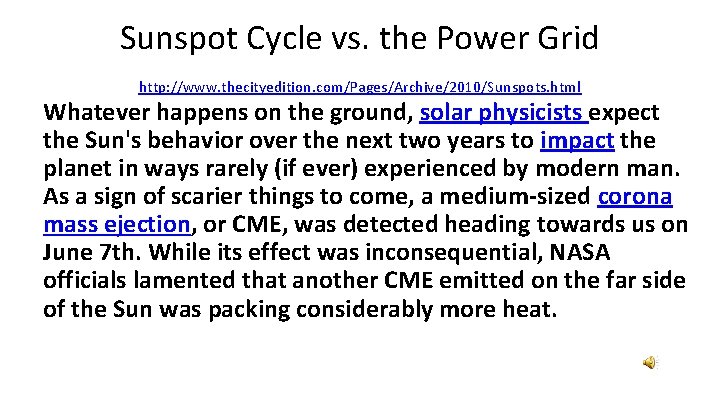 Sunspot Cycle vs. the Power Grid

http://www.thecityedition.com/Pages/Archive/2010/Sunspots.html

Whatever happens on the ground, solar physicists expect the Sun's behavior over the next two years to impact the planet in ways rarely (if ever) experienced by modern man. As a sign of scarier things to come, a medium-sized corona mass ejection, or CME, was detected heading towards us on June 7th. While its effect was inconsequential, NASA officials lamented that another CME emitted on the far side of the Sun was packing considerably more heat.